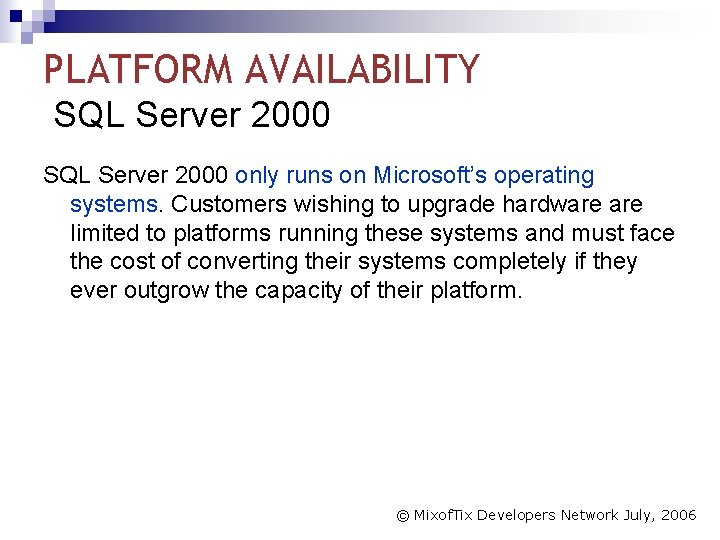 PLATFORM AVAILABILITY
SQL Server 2000

SQL Server 2000 only runs on Microsoft's operating systems. Customers wishing to upgrade hardware are limited to platforms running these systems and must face the cost of converting their systems completely if they ever outgrow the capacity of their platform.

© MixofTix Developers Network July, 2006